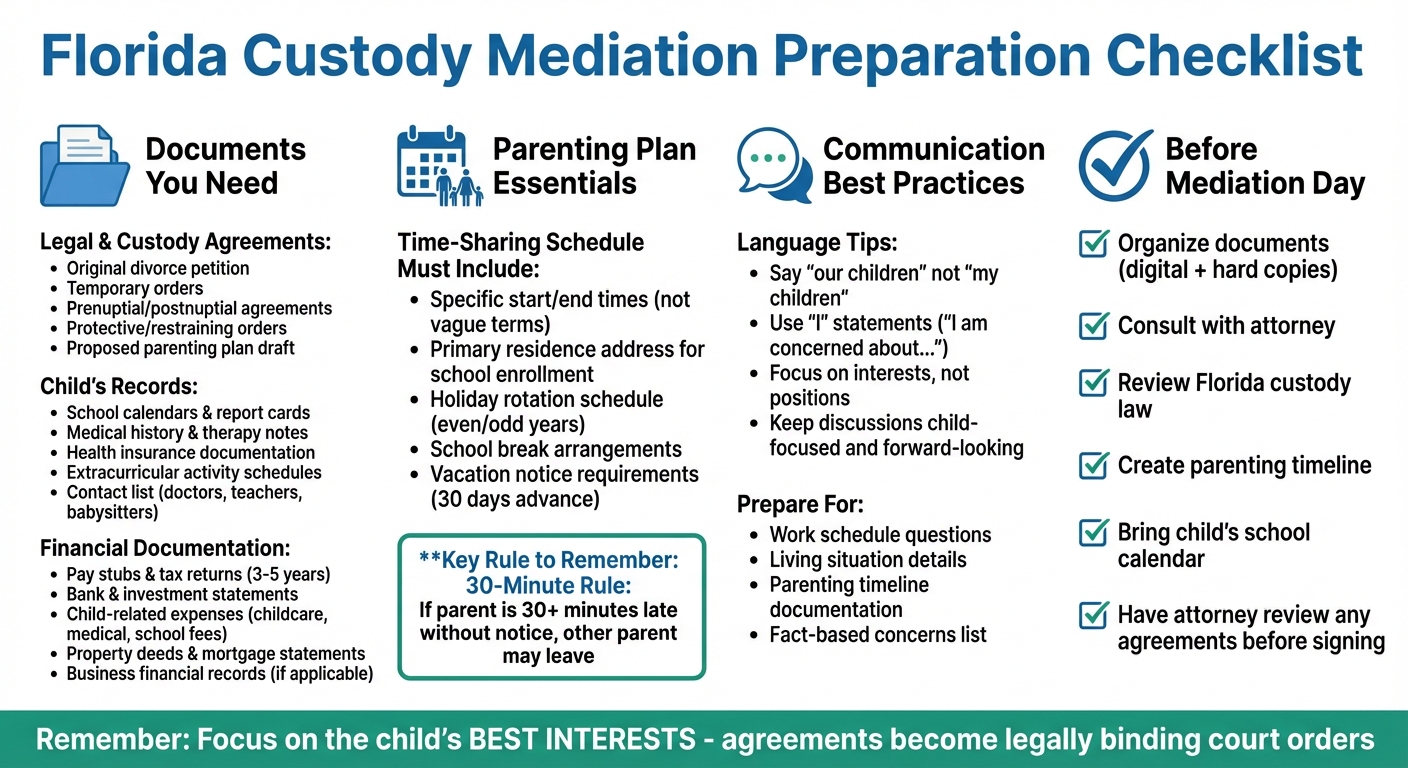 Florida Custody Mediation Preparation Checklist

Documents You Need

Legal & Custody Agreements:
- Original divorce petition
- Temporary orders
- Prenuptial/postnuptial agreements
- Protective/restraining orders
- Proposed parenting plan draft

Child's Records:
- School calendars & report cards
- Medical history & therapy notes
- Health insurance documentation
- Extracurricular activity schedules
- Contact list (doctors, teachers, babysitters)

Financial Documentation:
- Pay stubs & tax returns (3-5 years)
- Bank & investment statements
- Child-related expenses (childcare, medical, school fees)
- Property deeds & mortgage statements
- Business financial records (if applicable)

Parenting Plan Essentials

Time-Sharing Schedule Must Include:
- Specific start/end times (not vague terms)
- Primary residence address for school enrollment
- Holiday rotation schedule (even/odd years)
- School break arrangements
- Vacation notice requirements (30 days advance)

**Key Rule to Remember: 30-Minute Rule:
If parent is 30+ minutes late without notice, other parent may leave

Communication Best Practices

Language Tips:
- Say "our children" not "my children"
- Use "I" statements ("I am concerned about...")
- Focus on interests, not positions
- Keep discussions child-focused and forward-looking

Prepare For:
- Work schedule questions
- Living situation details
- Parenting timeline documentation
- Fact-based concerns list

Before Mediation Day

Organize documents (digital + hard copies)

Consult with attorney

Review Florida custody law

Create parenting timeline

Bring child's school calendar

Have attorney review any agreements before signing

Remember: Focus on the child's BEST INTERESTS - agreements become legally binding court orders